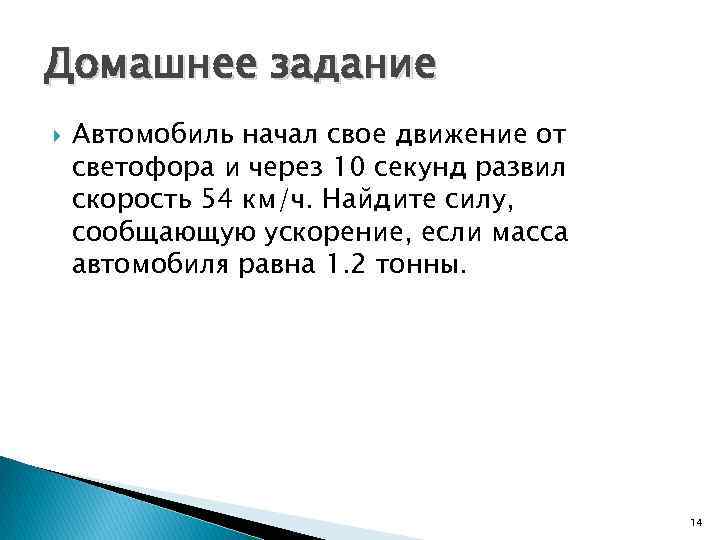 Домашнее задание

Автомобиль начал свое движение от светофора и через 10 секунд развил скорость 54 км/ч. Найдите силу, сообщающую ускорение, если масса автомобиля равна 1.2 тонны.

14